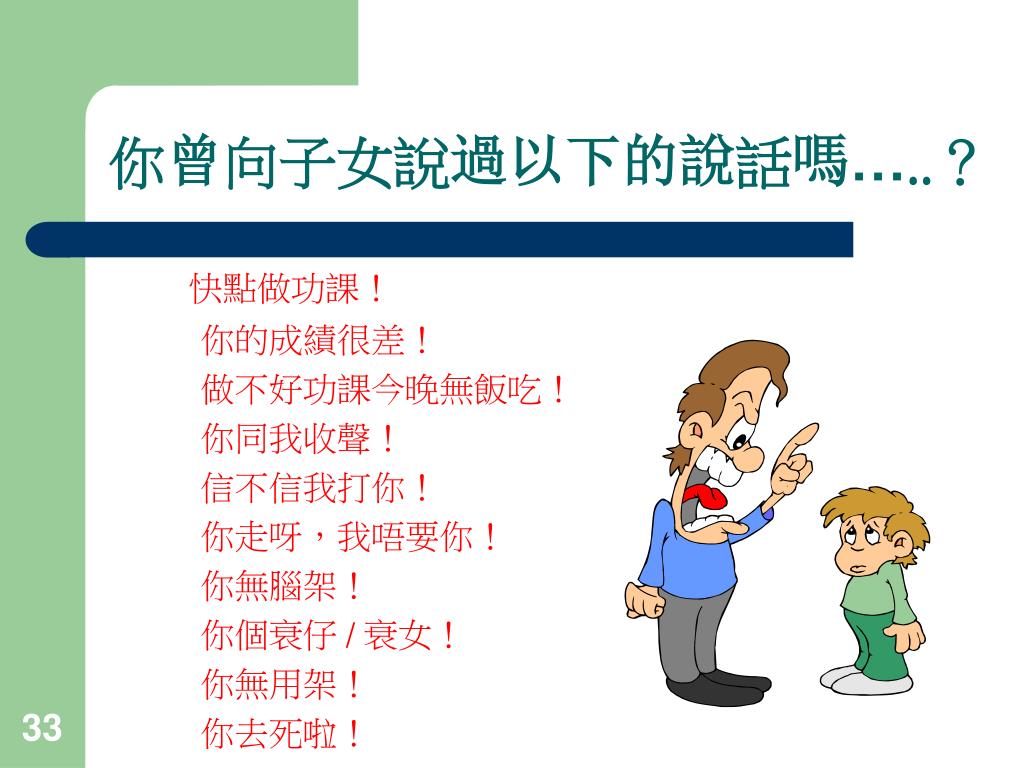 你曾向子女說過以下的說話嗎…..？

快點做功課！
你的成績很差！
做不好功課今晚無飯吃！
你同我收聲！
信不信我打你！
你走呀，我唔要你！
你無腦架！
你個衰仔 / 衰女！
你無用架！
你去死啦！

33